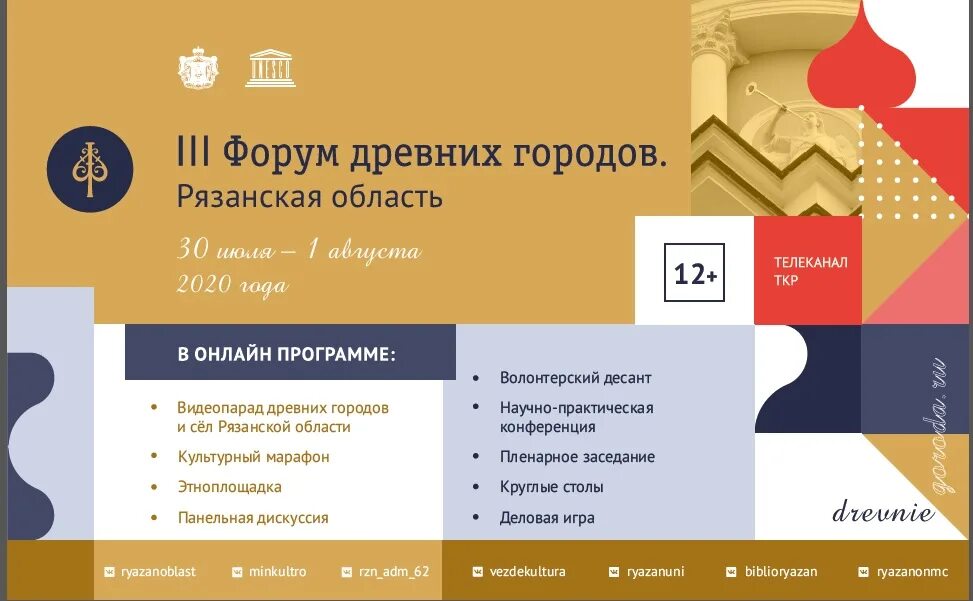 UNESCO

III Форум древних городов.
Рязанская область

30 июля – 1 августа
2020 года

12+

ТЕЛЕКАНАЛ
ТКР

В ОНЛАЙН ПРОГРАММЕ:

• Видеопарад древних городов и сёл Рязанской области
• Культурный марафон
• Этноплощадка
• Панельная дискуссия

• Волонтерский десант
• Научно-практическая конференция
• Пленарное заседание
• Круглые столы
• Деловая игра

drevnie goroda.ru

ryazanoblast minkultro rzn_adm_62 vezdekultura ryazanuni biblioryazan ryazanonmc